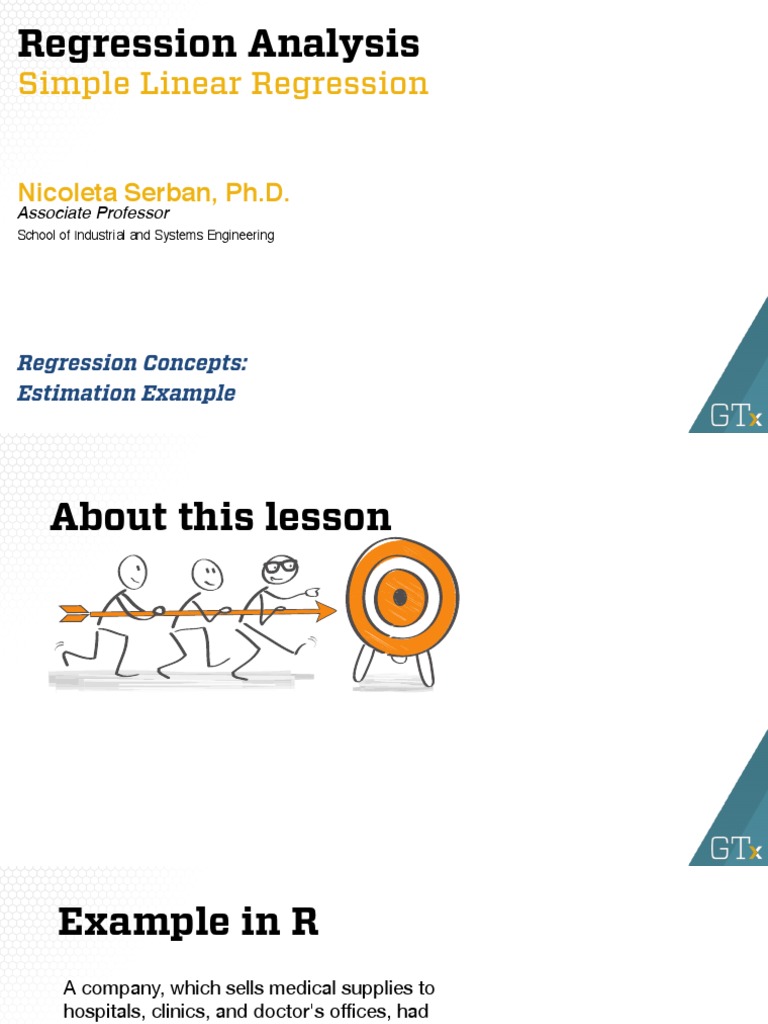 Regression Analysis
Simple Linear Regression

Nicoleta Serban, Ph.D.
Associate Professor
School of Industrial and Systems Engineering

Regression Concepts:
Estimation Example

GTx

About this lesson

GTx

Example in R

A company, which sells medical supplies to hospitals, clinics, and doctor's offices, had